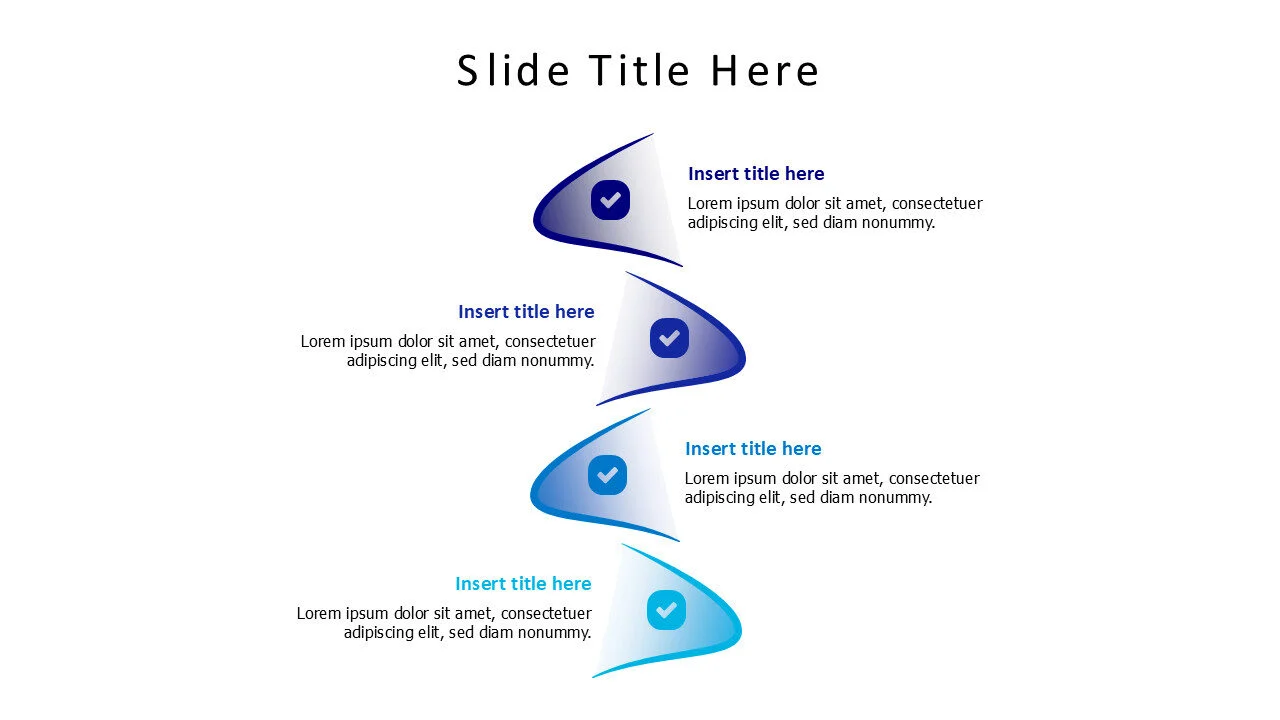 Slide Title Here

Insert title here
Lorem ipsum dolor sit amet, consectetuer adipiscing elit, sed diam nonummy.

Insert title here
Lorem ipsum dolor sit amet, consectetuer adipiscing elit, sed diam nonummy.

Insert title here
Lorem ipsum dolor sit amet, consectetuer adipiscing elit, sed diam nonummy.

Insert title here
Lorem ipsum dolor sit amet, consectetuer adipiscing elit, sed diam nonummy.